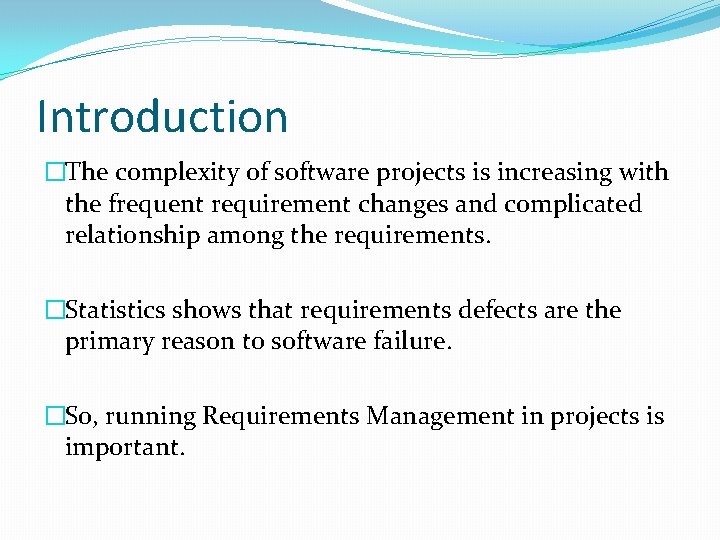 Introduction

□The complexity of software projects is increasing with the frequent requirement changes and complicated relationship among the requirements.

□Statistics shows that requirements defects are the primary reason to software failure.

□So, running Requirements Management in projects is important.